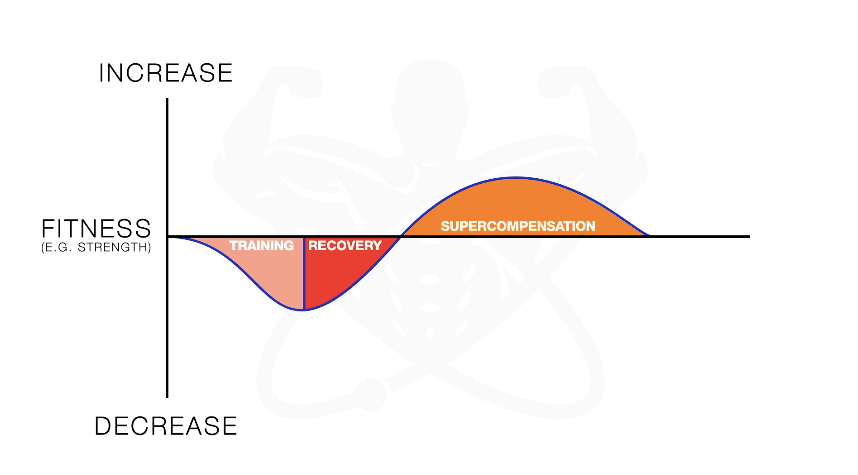 INCREASE

FITNESS
(E.G. STRENGTH)

TRAINING

RECOVERY

SUPERCOMPENSATION

DECREASE